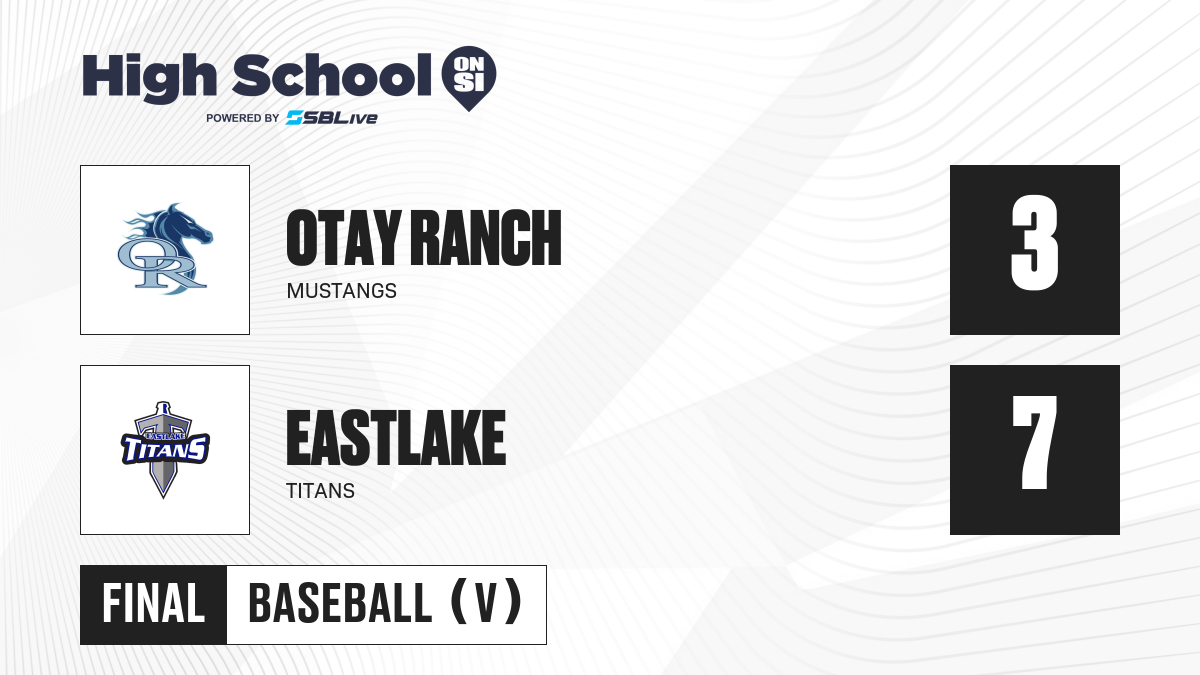 High School ON SI
POWERED BY SBLive

OR

OTAY RANCH
MUSTANGS

3

EASTLAKE TITANS

EASTLAKE
TITANS

7

FINAL BASEBALL (V)